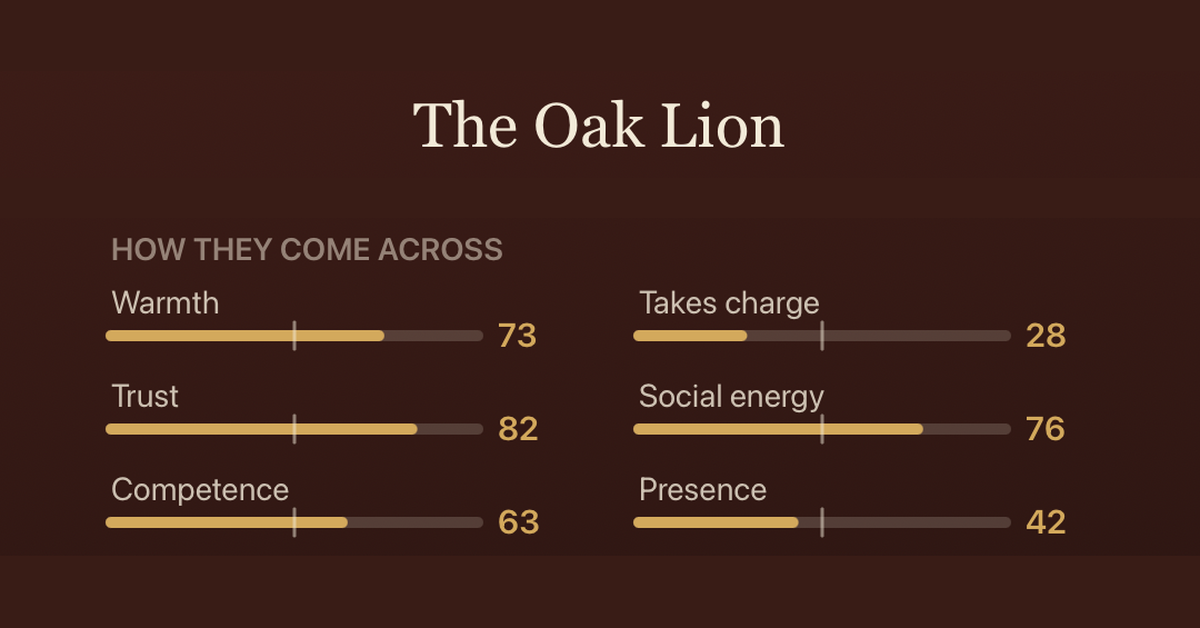 The Oak Lion

HOW THEY COME ACROSS

Warmth 73

Trust 82

Competence 63

Takes charge 28

Social energy 76

Presence 42